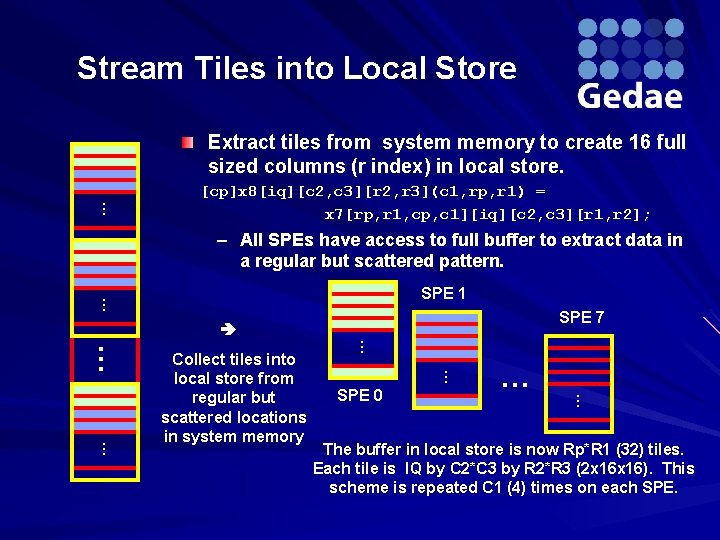 Stream Tiles into Local Store

Gedae

Extract tiles from system memory to create 16 full sized columns (r index) in local store.

[cp]x8[iq][c2,c3][r2,r3](c1,rp,r1) =
x7[rp,r1,cp,c1][iq][c2,c3][r1,r2];

– All SPEs have access to full buffer to extract data in a regular but scattered pattern.

⋮
⋮
⋮
⋮

➔
Collect tiles into local store from regular but scattered locations in system memory

⋮
SPE 0

SPE 1
⋮

...

SPE 7
⋮

The buffer in local store is now Rp*R1 (32) tiles. Each tile is IQ by C2*C3 by R2*R3 (2x16x16). This scheme is repeated C1 (4) times on each SPE.